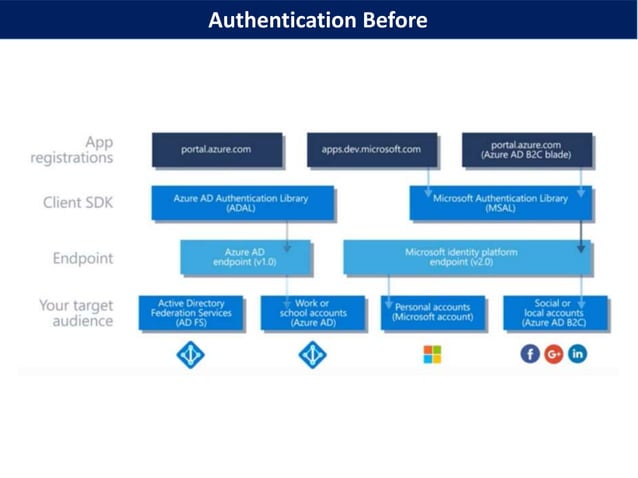 Authentication Before

App registrations

portal.azure.com

apps.dev.microsoft.com

portal.azure.com (Azure AD B2C blade)

Client SDK

Azure AD Authentication Library (ADAL)

Microsoft Authentication Library (MSAL)

Endpoint

Azure AD endpoint (v1.0)

Microsoft identity platform endpoint (v2.0)

Your target audience

Active Directory Federation Services (AD FS)

Work or school accounts (Azure AD)

Personal accounts (Microsoft account)

Social or local accounts (Azure AD B2C)

f G+ in